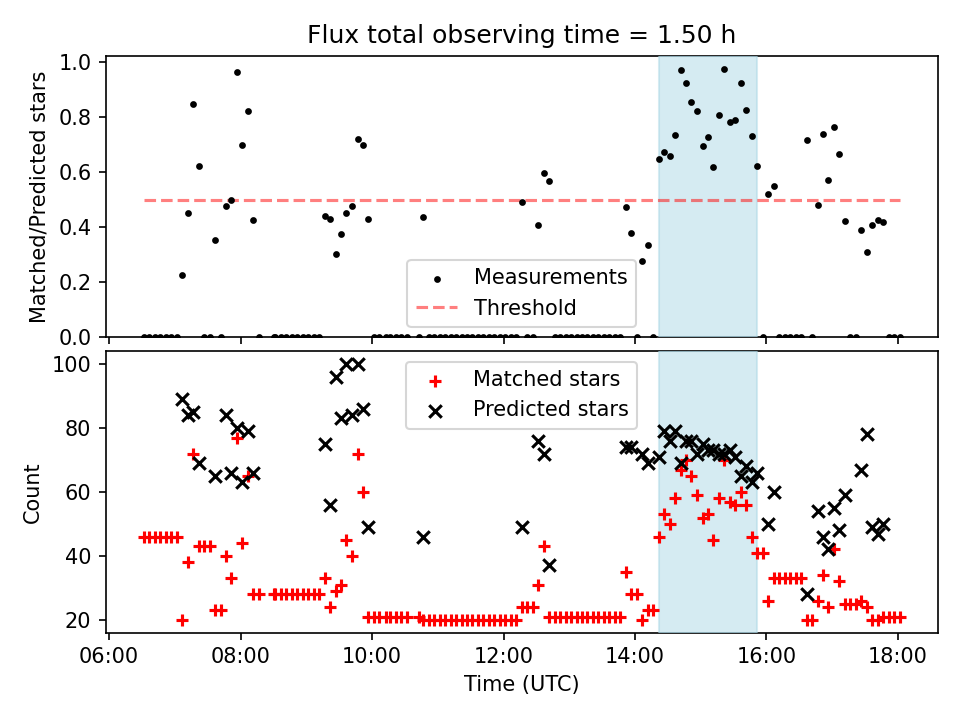 Flux total observing time = 1.50 h

Matched/Predicted stars

1.0
0.8
0.6
0.4
0.2
0.0

Measurements
Threshold

Count

100
80
60
40
20

Matched stars
Predicted stars

06:00
08:00
10:00
12:00
14:00
16:00
18:00

Time (UTC)